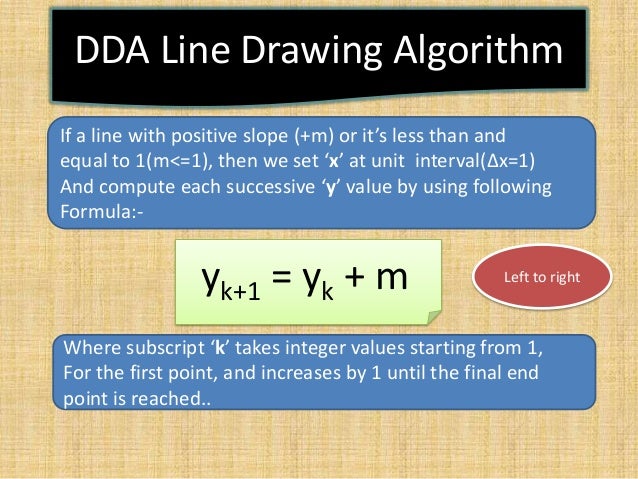 DDA Line Drawing Algorithm

If a line with positive slope (+m) or it's less than and equal to 1(m<=1), then we set 'x' at unit interval(Δx=1) And compute each successive 'y' value by using following Formula:-

$y_{k+1} = y_k + m$

Left to right

Where subscript 'k' takes integer values starting from 1, For the first point, and increases by 1 until the final end point is reached..